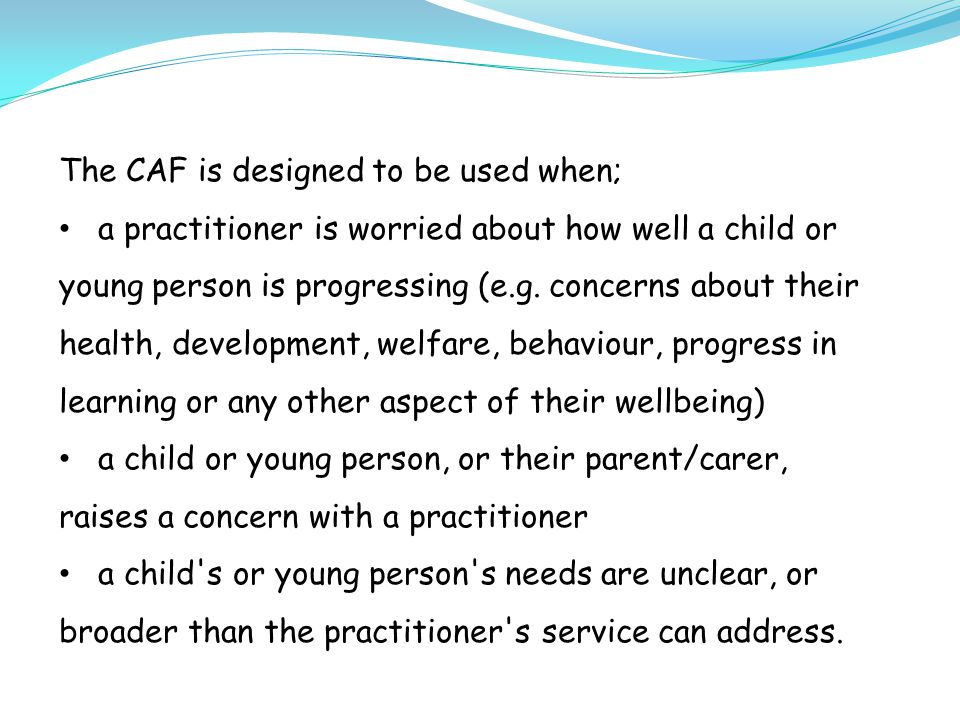 The CAF is designed to be used when;

• a practitioner is worried about how well a child or young person is progressing (e.g. concerns about their health, development, welfare, behaviour, progress in learning or any other aspect of their wellbeing)

• a child or young person, or their parent/carer, raises a concern with a practitioner

• a child's or young person's needs are unclear, or broader than the practitioner's service can address.